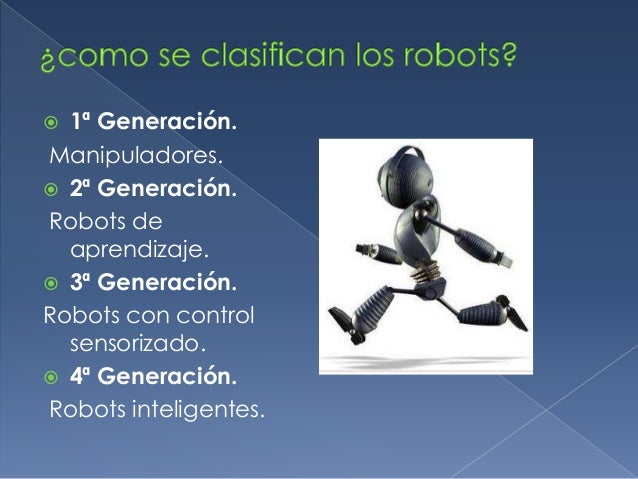 ¿como se clasifican los robots?

1ª Generación.
Manipuladores.

2ª Generación.
Robots de aprendizaje.

3ª Generación.
Robots con control sensorizado.

4ª Generación.
Robots inteligentes.